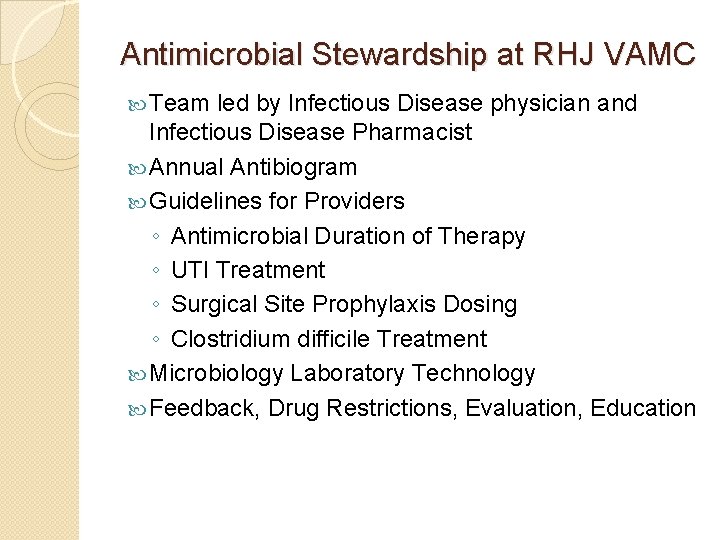 Antimicrobial Stewardship at RHJ VAMC

Team led by Infectious Disease physician and Infectious Disease Pharmacist

Annual Antibiogram

Guidelines for Providers
◦ Antimicrobial Duration of Therapy
◦ UTI Treatment
◦ Surgical Site Prophylaxis Dosing
◦ Clostridium difficile Treatment

Microbiology Laboratory Technology

Feedback, Drug Restrictions, Evaluation, Education